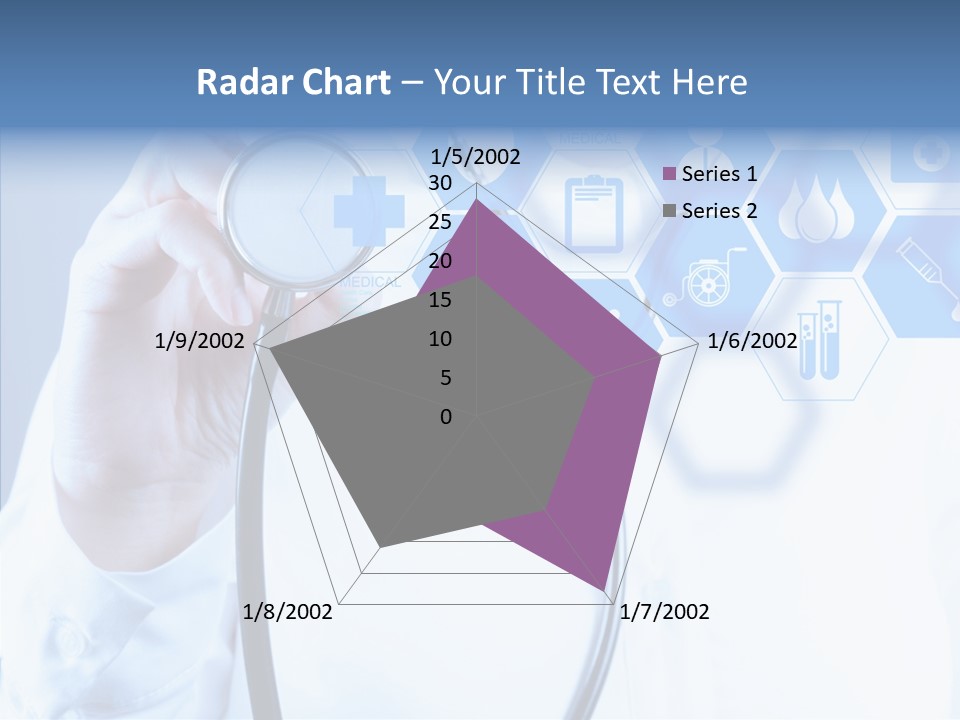 Radar Chart – Your Title Text Here

1/5/2002
30
25
20
15
10
5
0
1/6/2002
1/7/2002
1/8/2002
1/9/2002

Series 1
Series 2

MEDICAL
MEDICAL